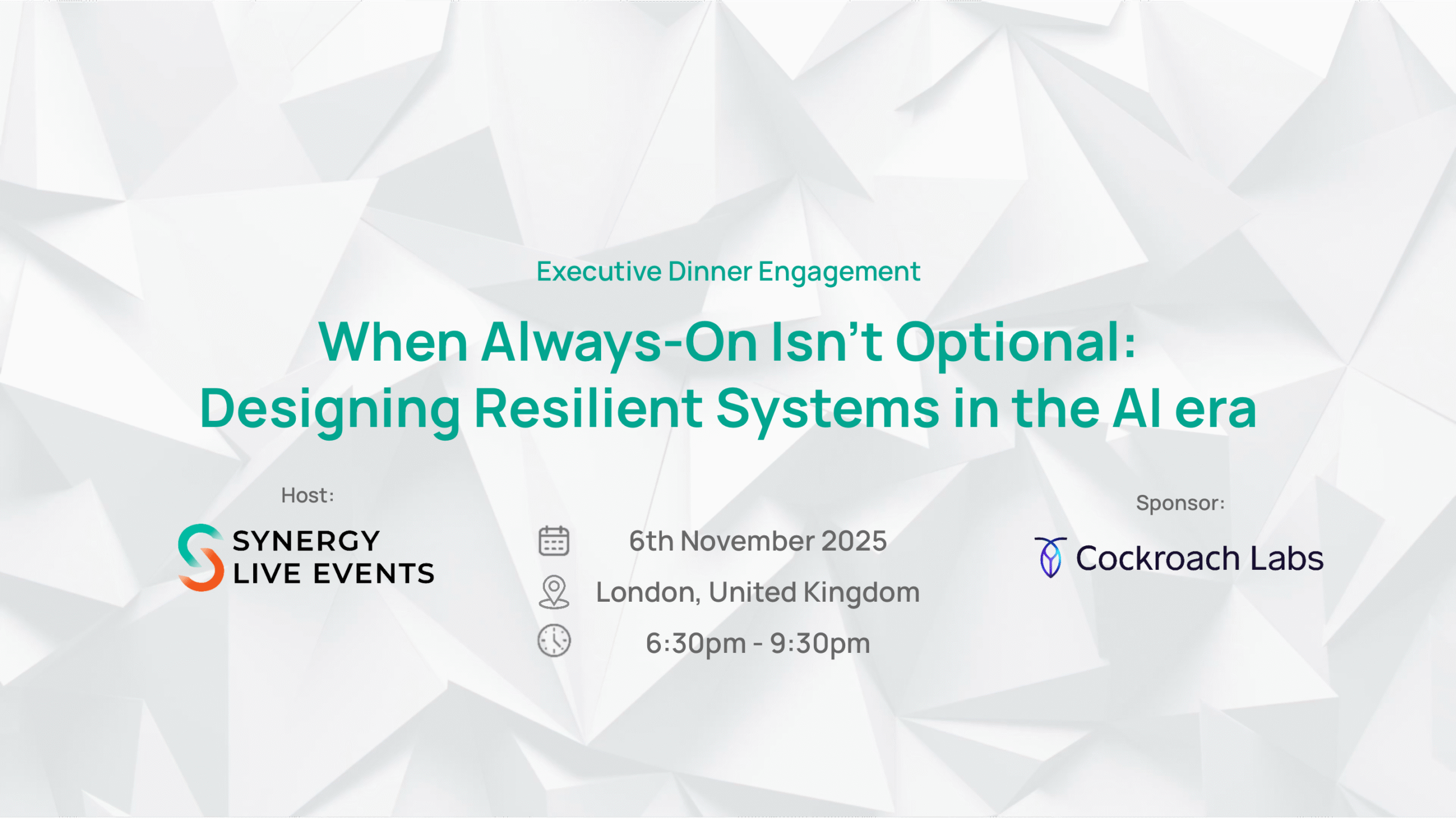 Executive Dinner Engagement

When Always-On Isn't Optional: Designing Resilient Systems in the AI era

Host:

SYNERGY LIVE EVENTS

6th November 2025

London, United Kingdom

6:30pm - 9:30pm

Sponsor:

Cockroach Labs